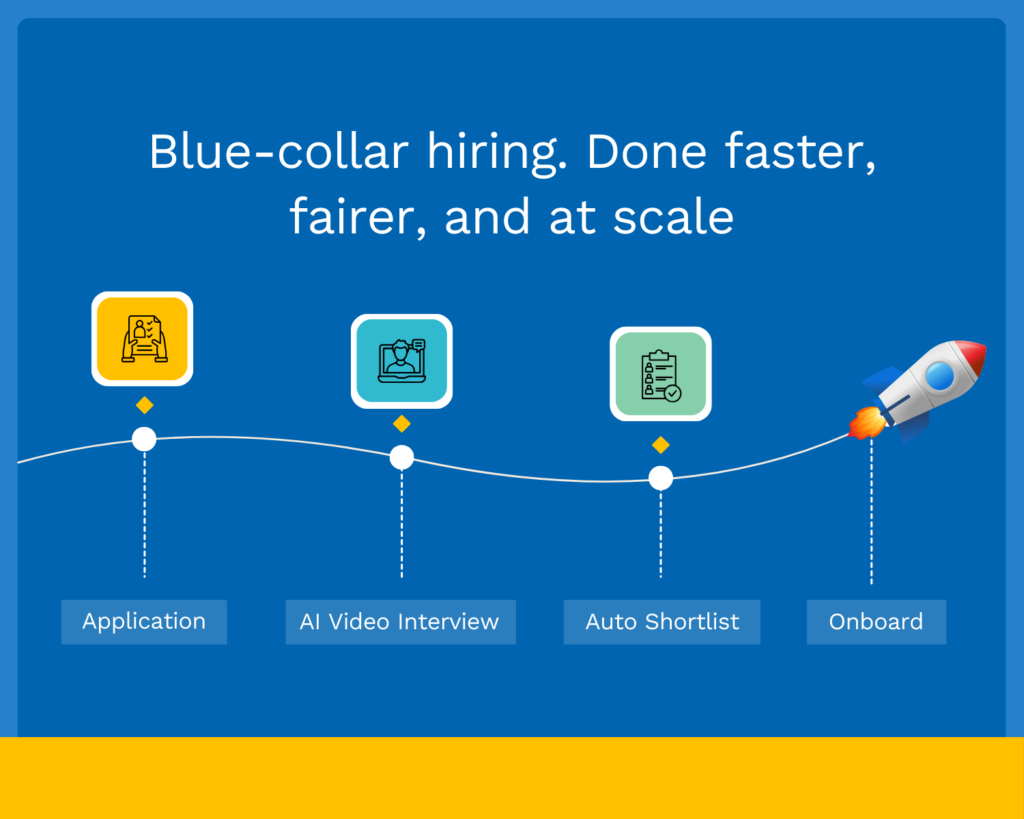 Blue-collar hiring. Done faster, fairer, and at scale

Application

AI Video Interview

Auto Shortlist

Onboard